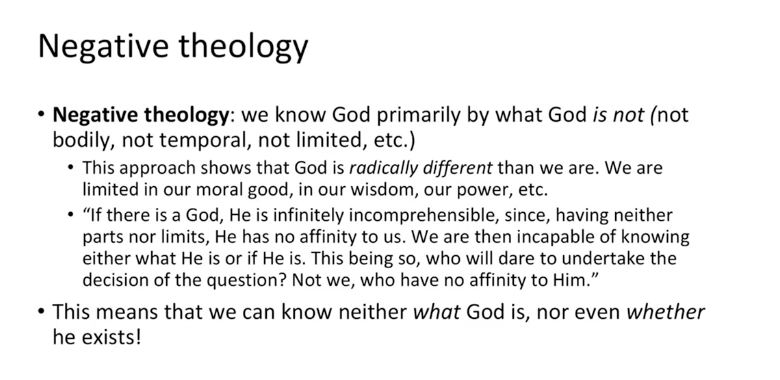 Negative theology

• Negative theology: we know God primarily by what God is not (not bodily, not temporal, not limited, etc.)
  • This approach shows that God is radically different than we are. We are limited in our moral good, in our wisdom, our power, etc.
  • "If there is a God, He is infinitely incomprehensible, since, having neither parts nor limits, He has no affinity to us. We are then incapable of knowing either what He is or if He is. This being so, who will dare to undertake the decision of the question? Not we, who have no affinity to Him."
• This means that we can know neither what God is, nor even whether he exists!